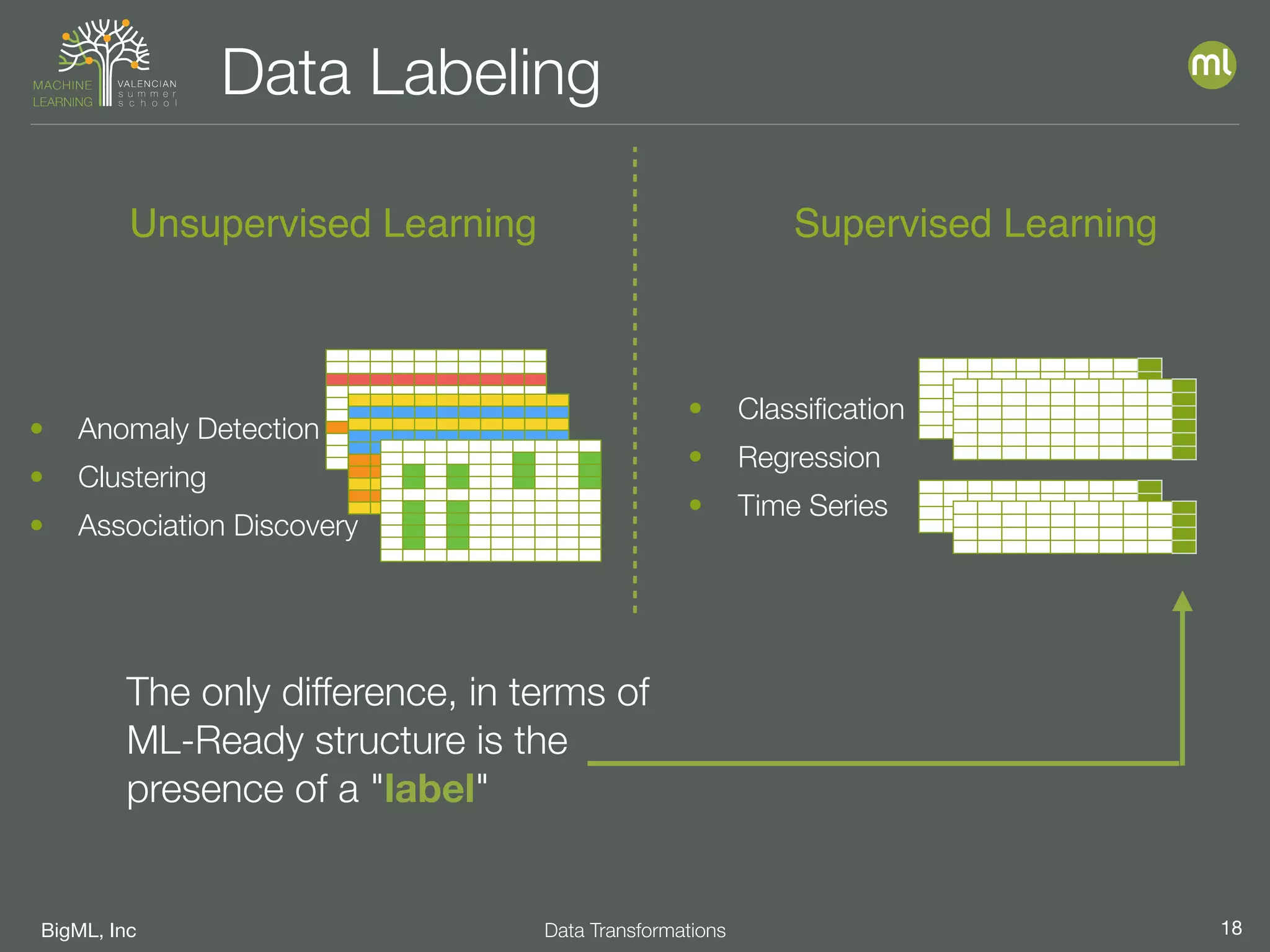 MACHINE LEARNING VALENCIAN summer school

Data Labeling

ml

Unsupervised Learning

- Anomaly Detection
- Clustering
- Association Discovery

Supervised Learning

- Classification
- Regression
- Time Series

The only difference, in terms of ML-Ready structure is the presence of a "label"

BigML, Inc

Data Transformations

18